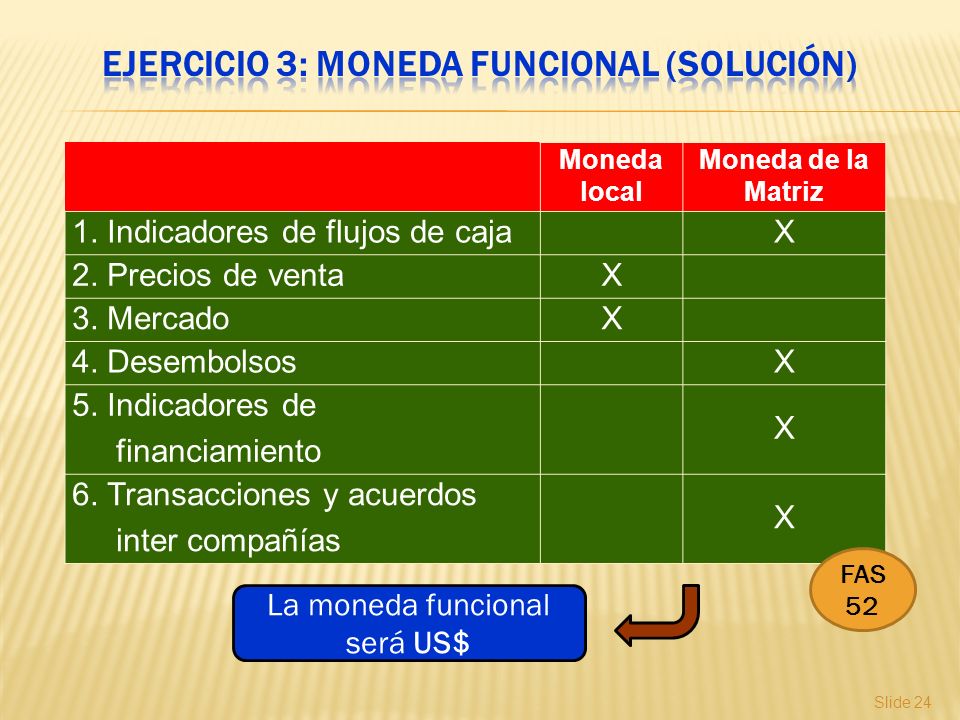 EJERCICIO 3: MONEDA FUNCIONAL (SOLUCIÓN)

| | Moneda local | Moneda de la Matriz |
|---|---|---|
| 1. Indicadores de flujos de caja | | X |
| 2. Precios de venta | X | |
| 3. Mercado | X | |
| 4. Desembolsos | | X |
| 5. Indicadores de financiamiento | | X |
| 6. Transacciones y acuerdos inter compañías | | X |

FAS 52

La moneda funcional será US$

Slide 24